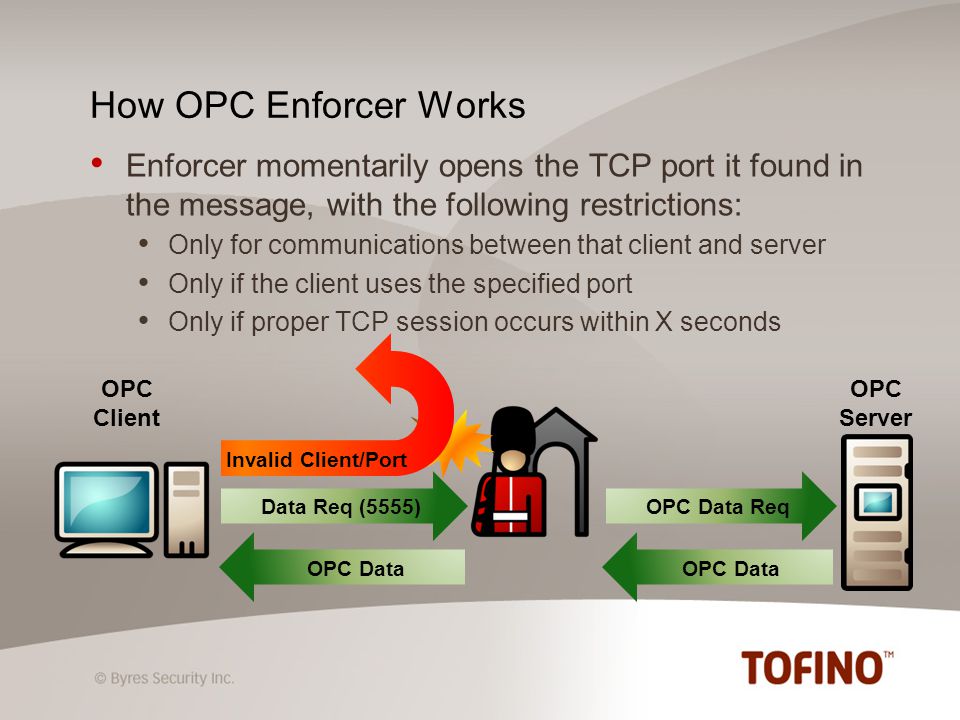 How OPC Enforcer Works

• Enforcer momentarily opens the TCP port it found in the message, with the following restrictions:
  • Only for communications between that client and server
  • Only if the client uses the specified port
  • Only if proper TCP session occurs within X seconds

OPC Client

OPC Server

Invalid Client/Port

Data Req (5555)

OPC Data

OPC Data Req

OPC Data

© Byres Security Inc.

TOFINO™